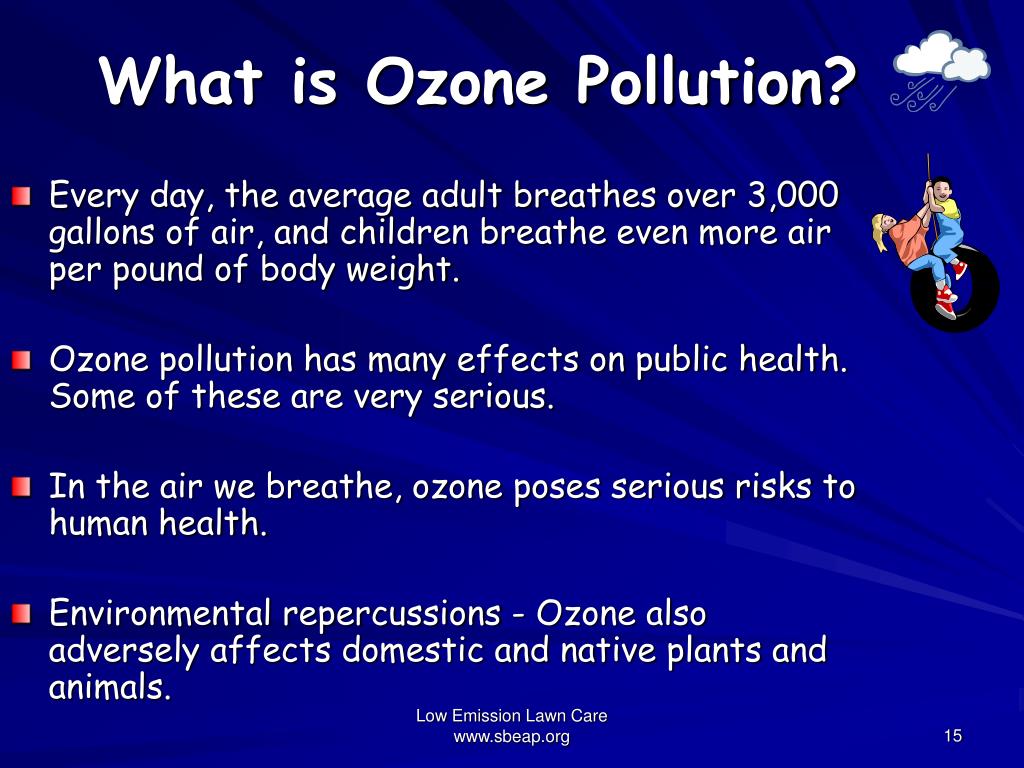 What is Ozone Pollution?

Every day, the average adult breathes over 3,000 gallons of air, and children breathe even more air per pound of body weight.

Ozone pollution has many effects on public health. Some of these are very serious.

In the air we breathe, ozone poses serious risks to human health.

Environmental repercussions - Ozone also adversely affects domestic and native plants and animals.

Low Emission Lawn Care
www.sbeap.org

15